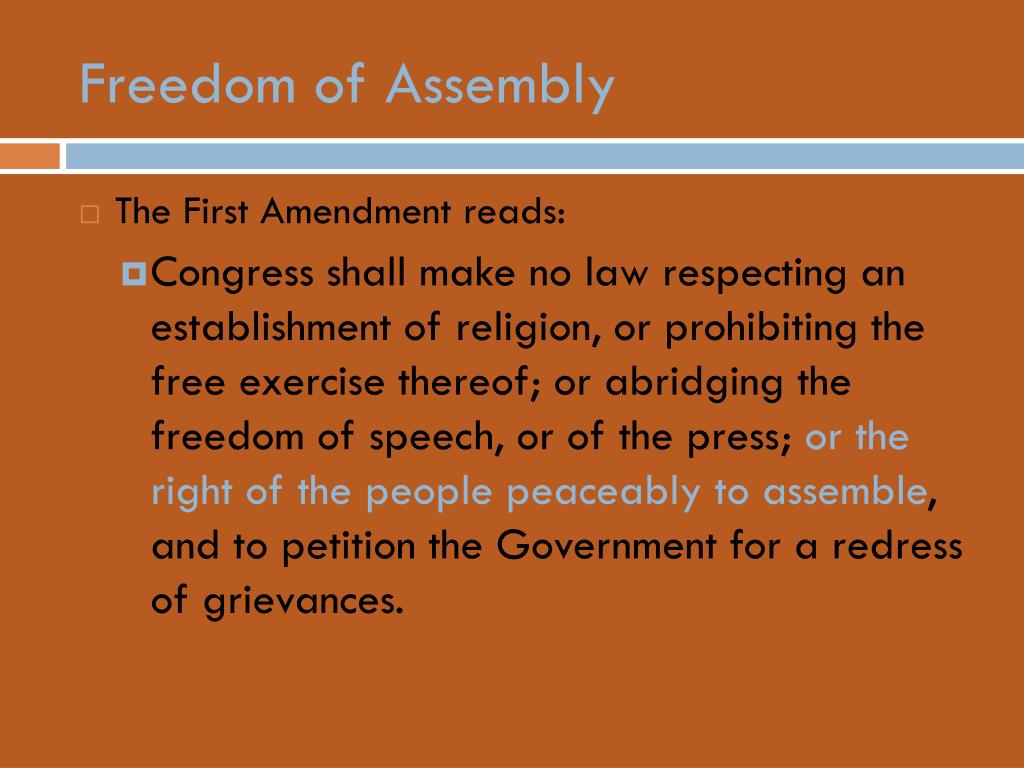 Freedom of Assembly

The First Amendment reads:

Congress shall make no law respecting an establishment of religion, or prohibiting the free exercise thereof; or abridging the freedom of speech, or of the press; or the right of the people peaceably to assemble, and to petition the Government for a redress of grievances.